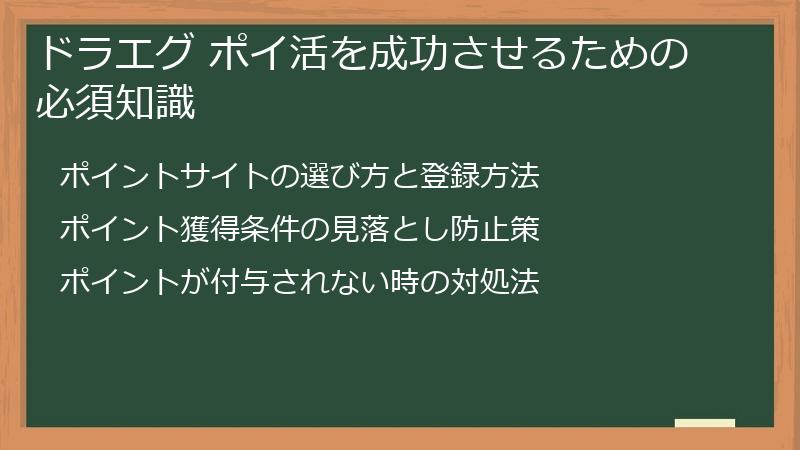 ドラエグ ポイ活を成功させるための必須知識

ポイントサイトの選び方と登録方法

ポイント獲得条件の見落とし防止策

ポイントが付与されない時の対処法